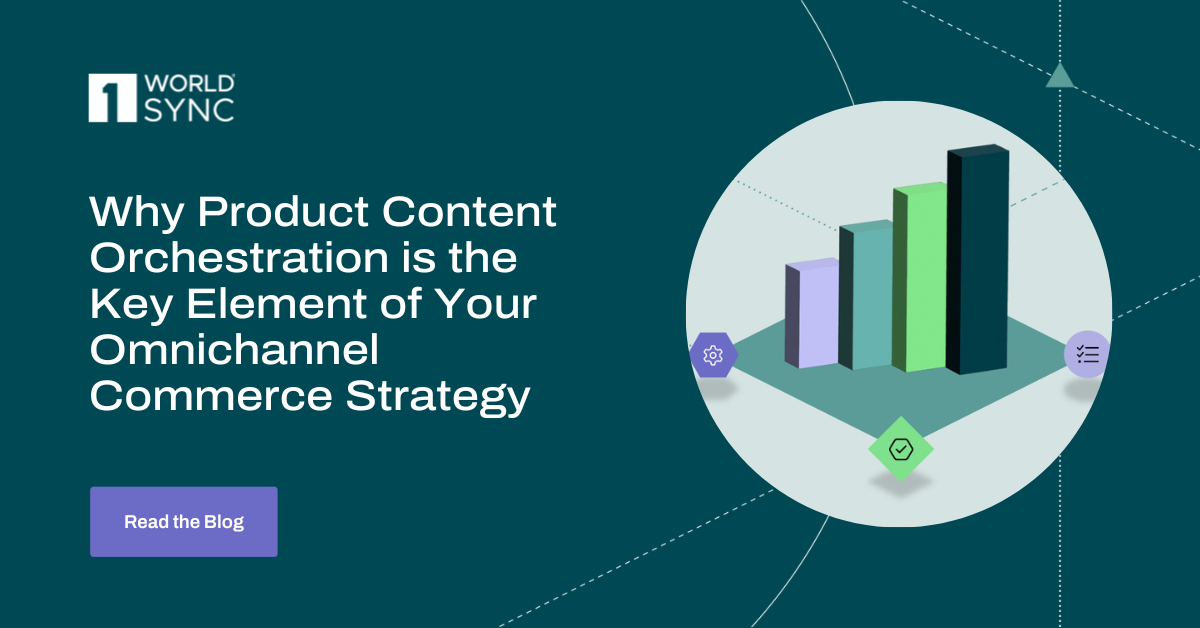 1 WORLD SYNC

Why Product Content Orchestration is the Key Element of Your Omnichannel Commerce Strategy

Read the Blog